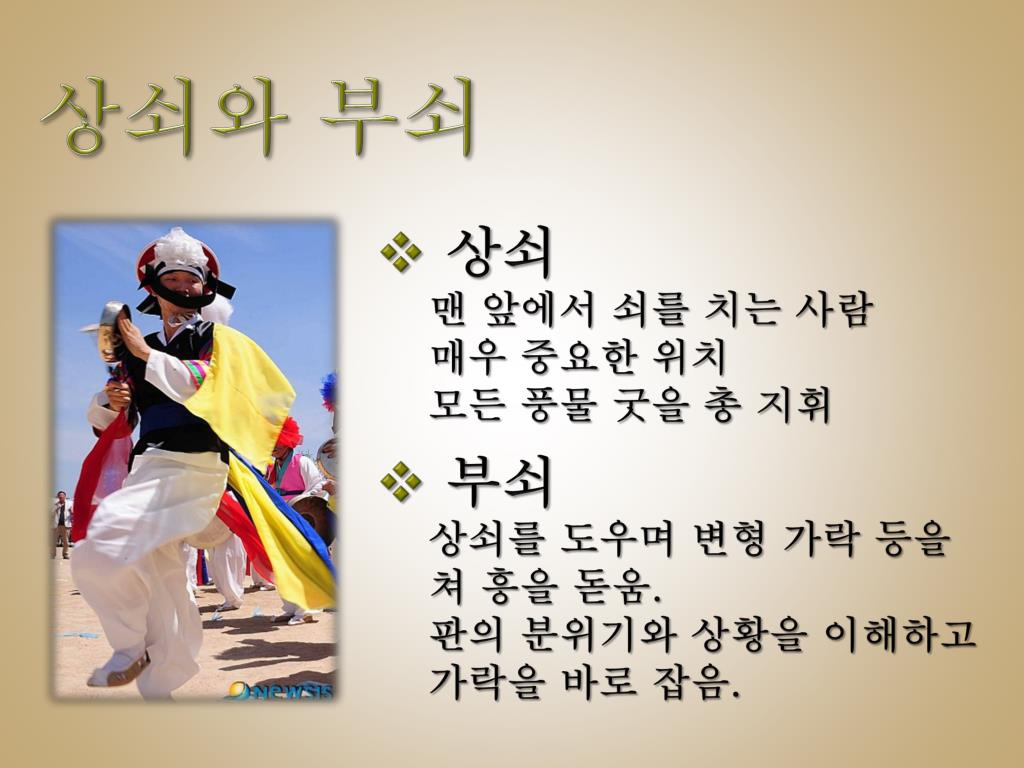 상쇠와 부쇠

❖ 상쇠

맨 앞에서 쇠를 치는 사람
매우 중요한 위치
모든 풍물 굿을 총 지휘

❖ 부쇠

상쇠를 도우며 변형 가락 등을 쳐 흥을 돋움.
판의 분위기와 상황을 이해하고 가락을 바로 잡음.

NEWSIS